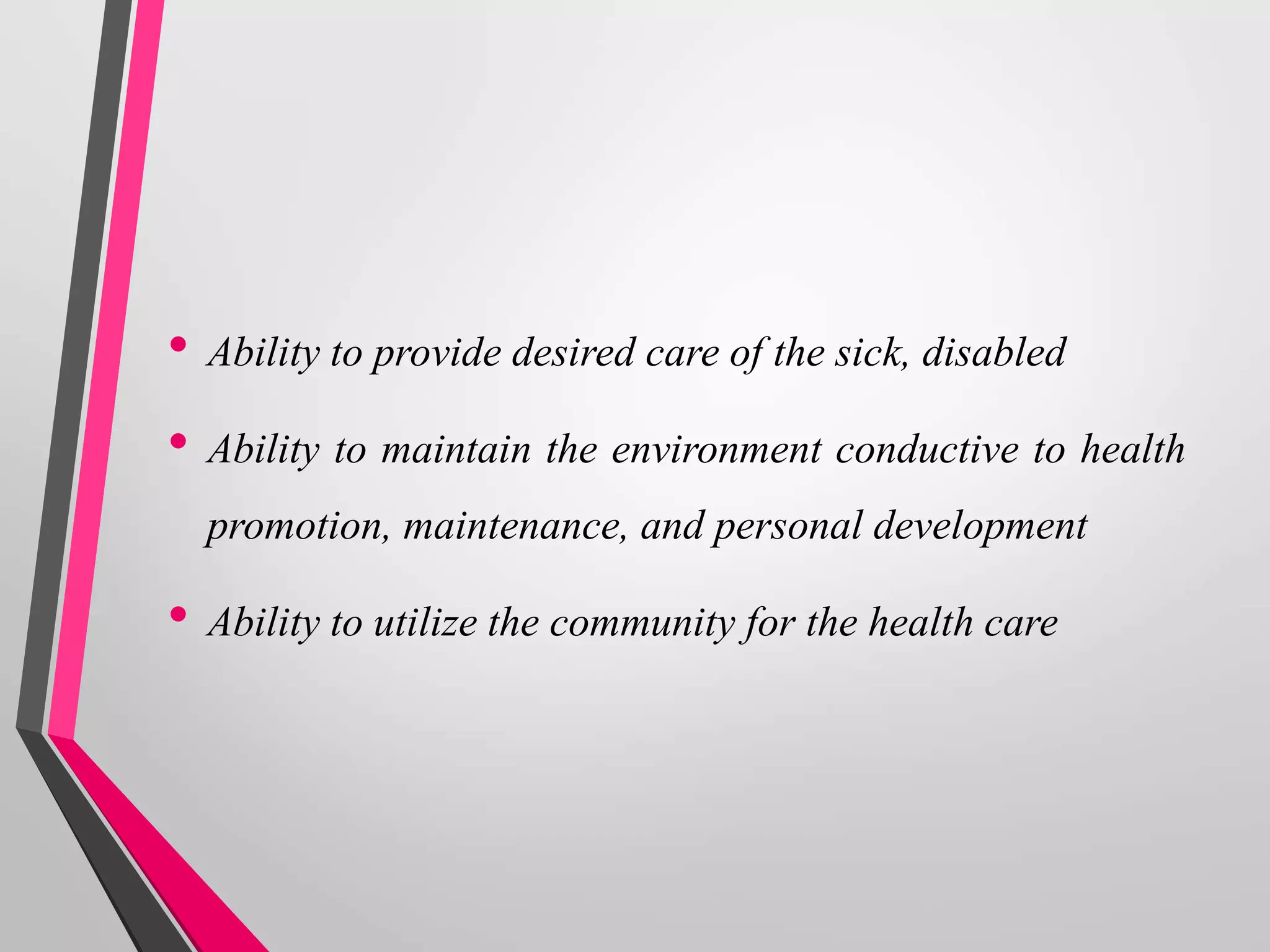 • Ability to provide desired care of the sick, disabled

• Ability to maintain the environment conductive to health promotion, maintenance, and personal development

• Ability to utilize the community for the health care